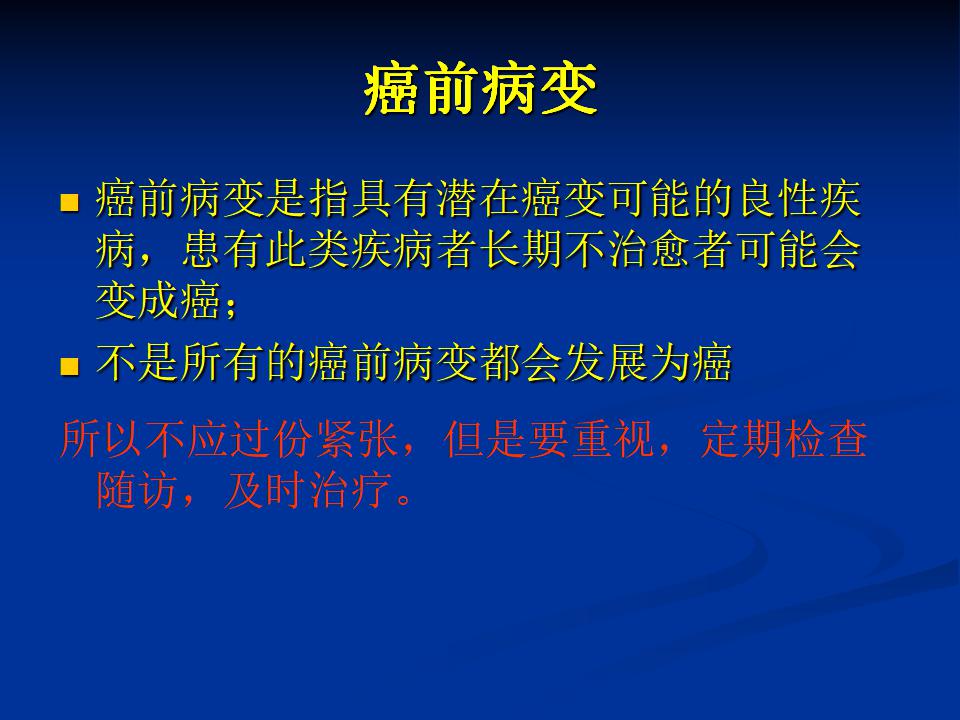 癌前病变

■ 癌前病变是指具有潜在癌变可能的良性疾病，患有此类疾病者长期不治愈者可能会变成癌；

■ 不是所有的癌前病变都会发展为癌

所以不应过份紧张，但是要重视，定期检查随访，及时治疗。